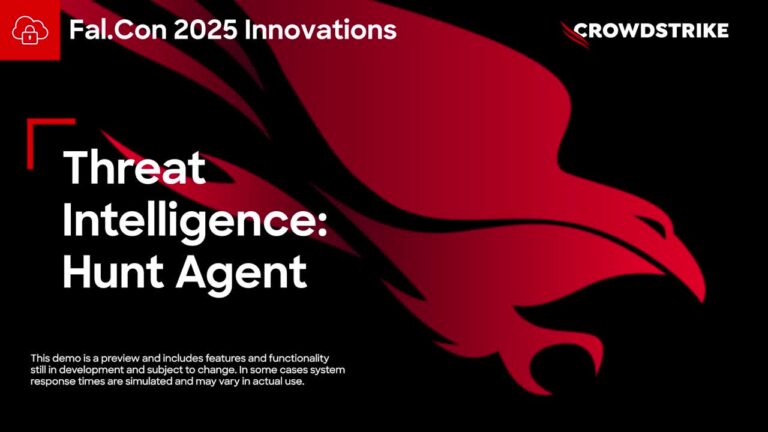 Fal.Con 2025 Innovations

CROWDSTRIKE

Threat Intelligence: Hunt Agent

This demo is a preview and includes features and functionality still in development and subject to change. In some cases system response times are simulated and may vary in actual use.